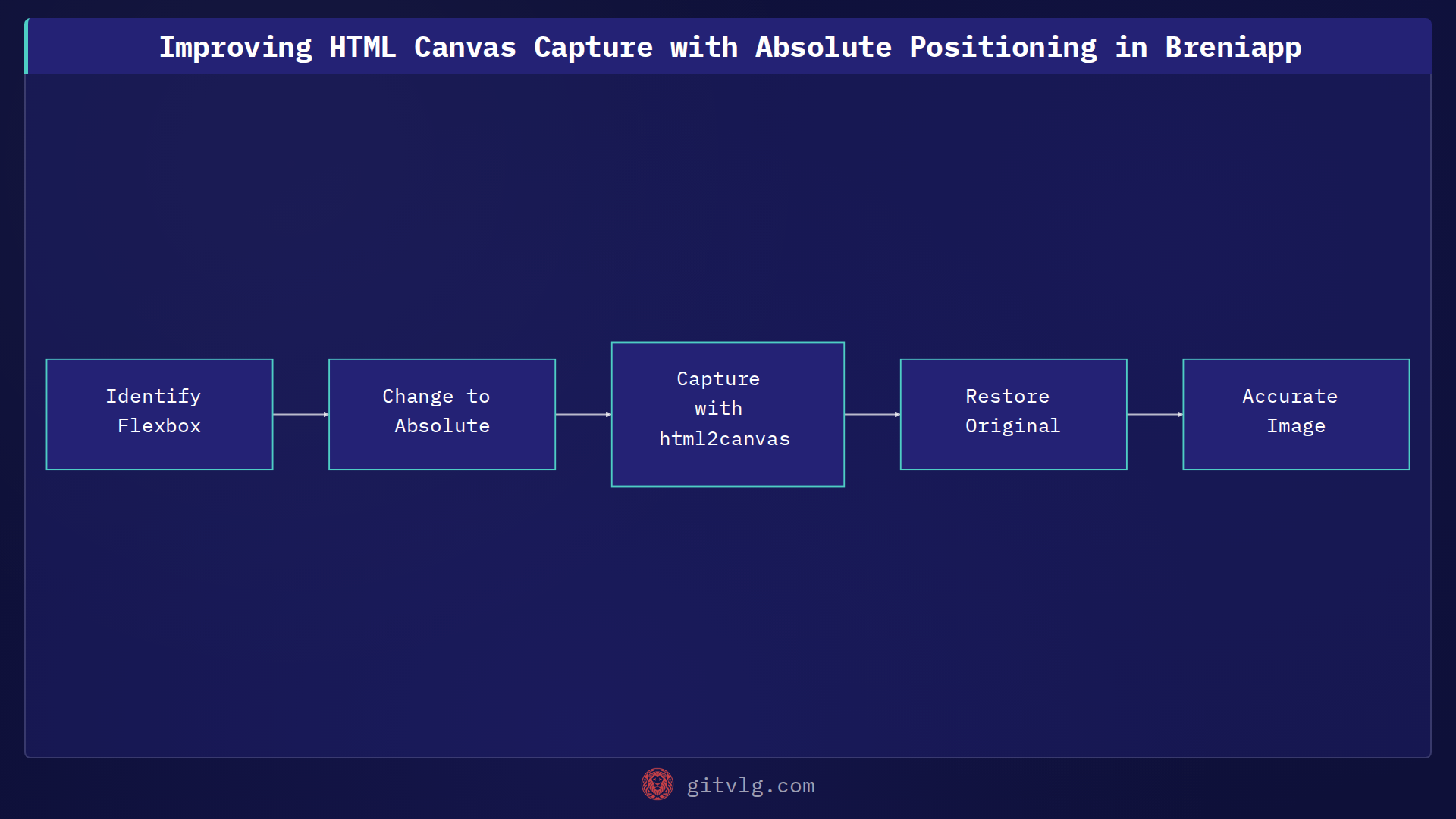 Improving HTML Canvas Capture with Absolute Positioning in Breniapp

Identify Flexbox

Change to Absolute

Capture with html2canvas

Restore Original

Accurate Image

gitvlg.com